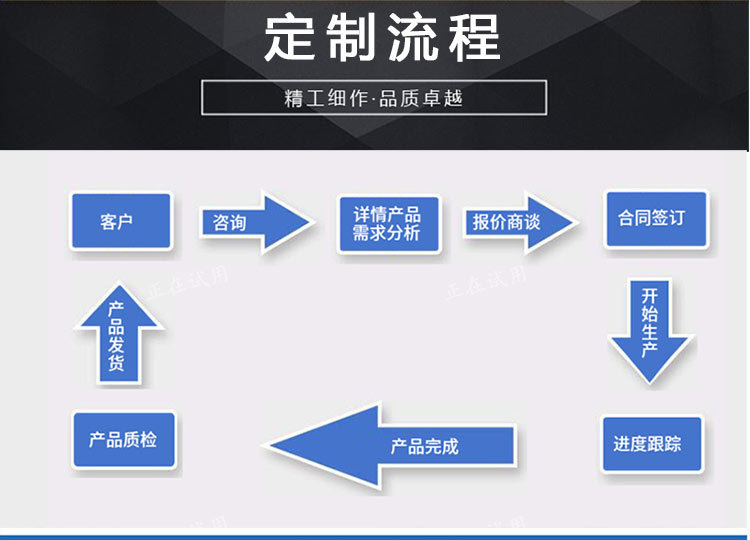 定制流程

精工细作·品质卓越

客户

咨询

详情产品需求分析

报价商谈

合同签订

开始生产

进度跟踪

产品完成

产品质检

产品发货

正在试用

正在试用